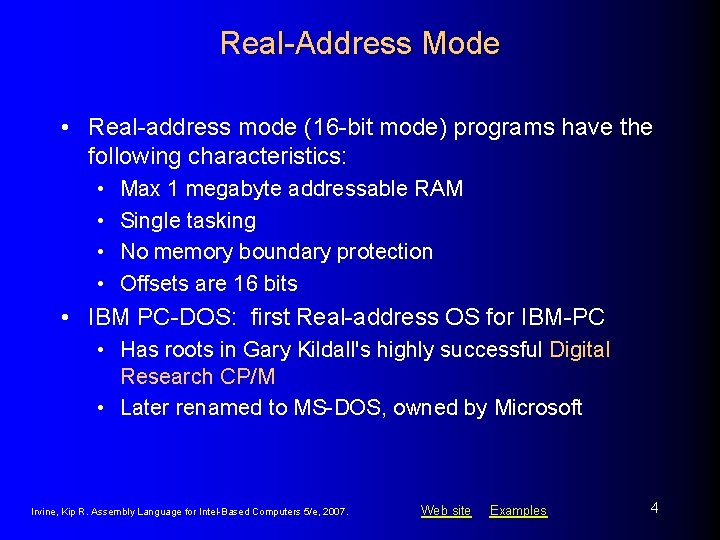 Real-Address Mode

• Real-address mode (16-bit mode) programs have the following characteristics:
  • Max 1 megabyte addressable RAM
  • Single tasking
  • No memory boundary protection
  • Offsets are 16 bits
• IBM PC-DOS: first Real-address OS for IBM-PC
  • Has roots in Gary Kildall's highly successful Digital Research CP/M
  • Later renamed to MS-DOS, owned by Microsoft

Irvine, Kip R. Assembly Language for Intel-Based Computers 5/e, 2007.

Web site Examples

4